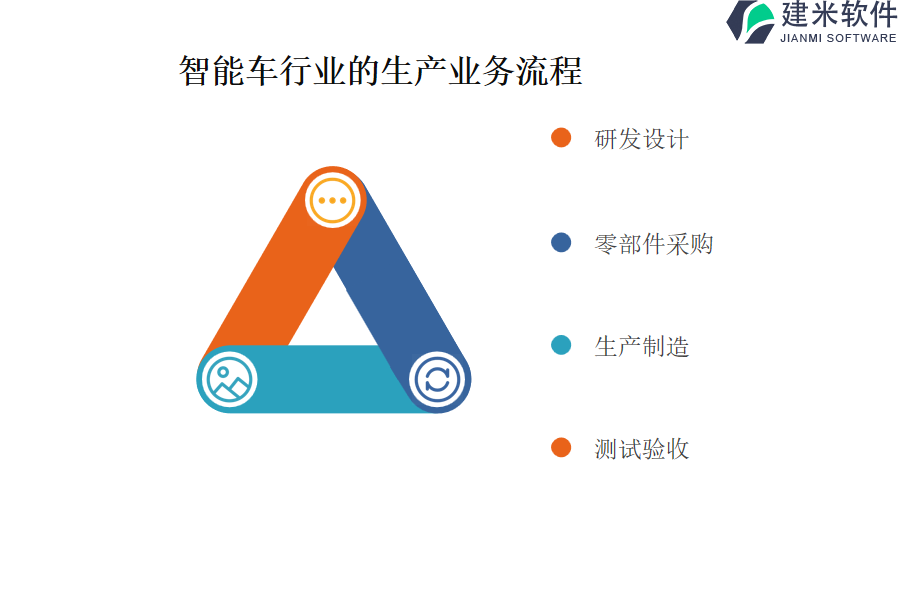 建米软件
JIANMI SOFTWARE

智能车行业的生产业务流程

研发设计

零部件采购

生产制造

测试验收